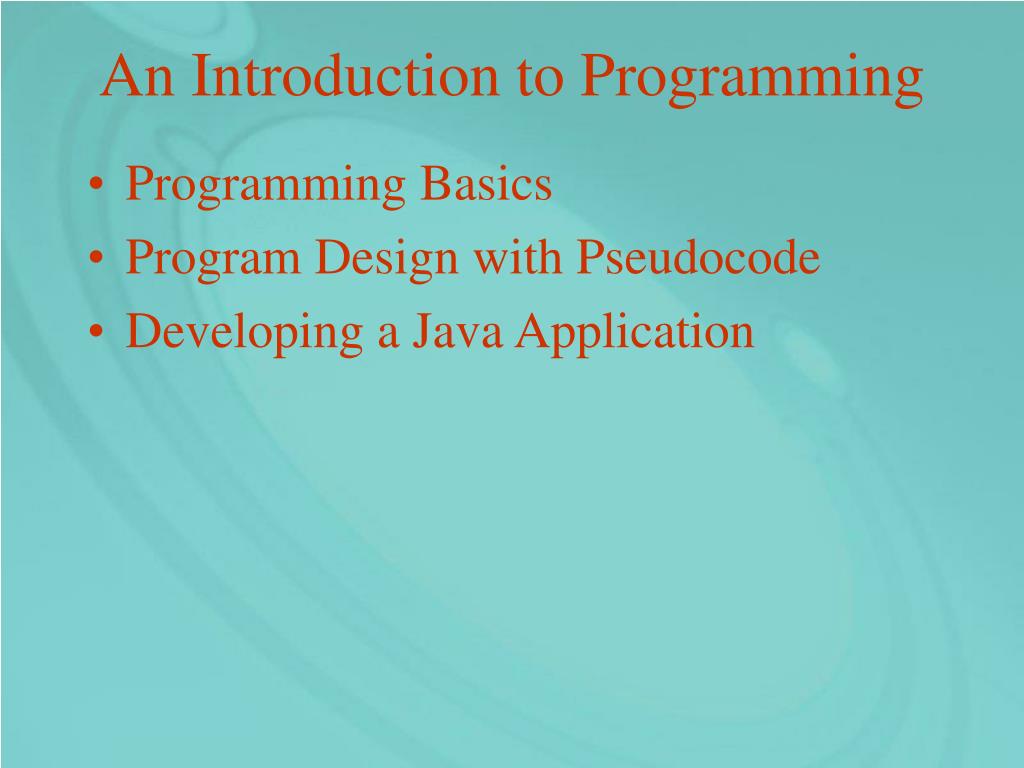 An Introduction to Programming

• Programming Basics
• Program Design with Pseudocode
• Developing a Java Application